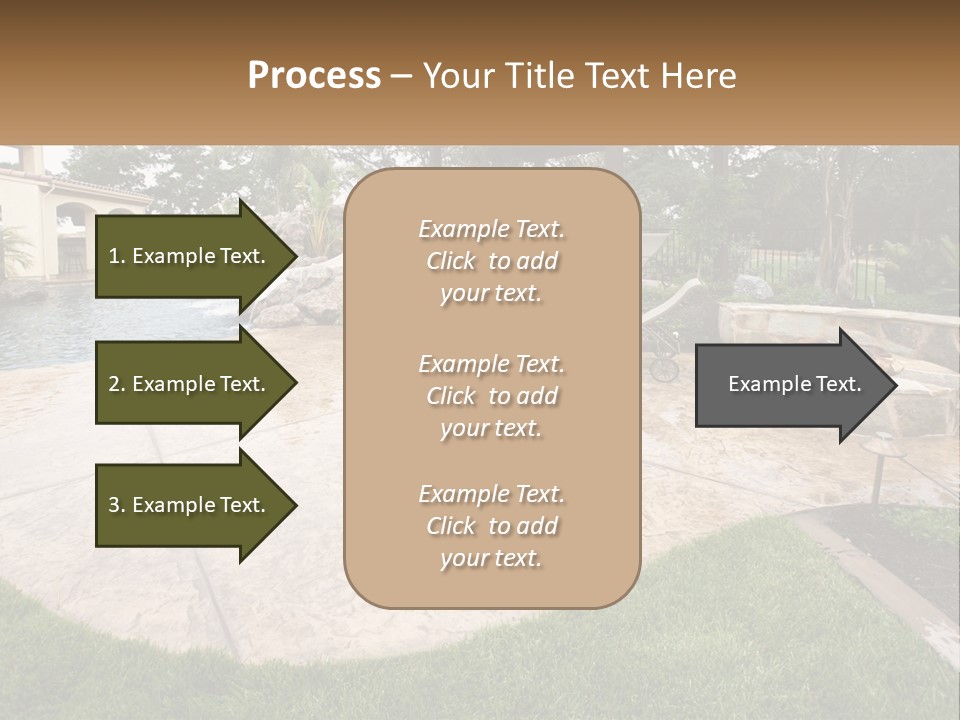 Process – Your Title Text Here

1. Example Text.

2. Example Text.

3. Example Text.

Example Text. Click to add your text.

Example Text. Click to add your text.

Example Text. Click to add your text.

Example Text.